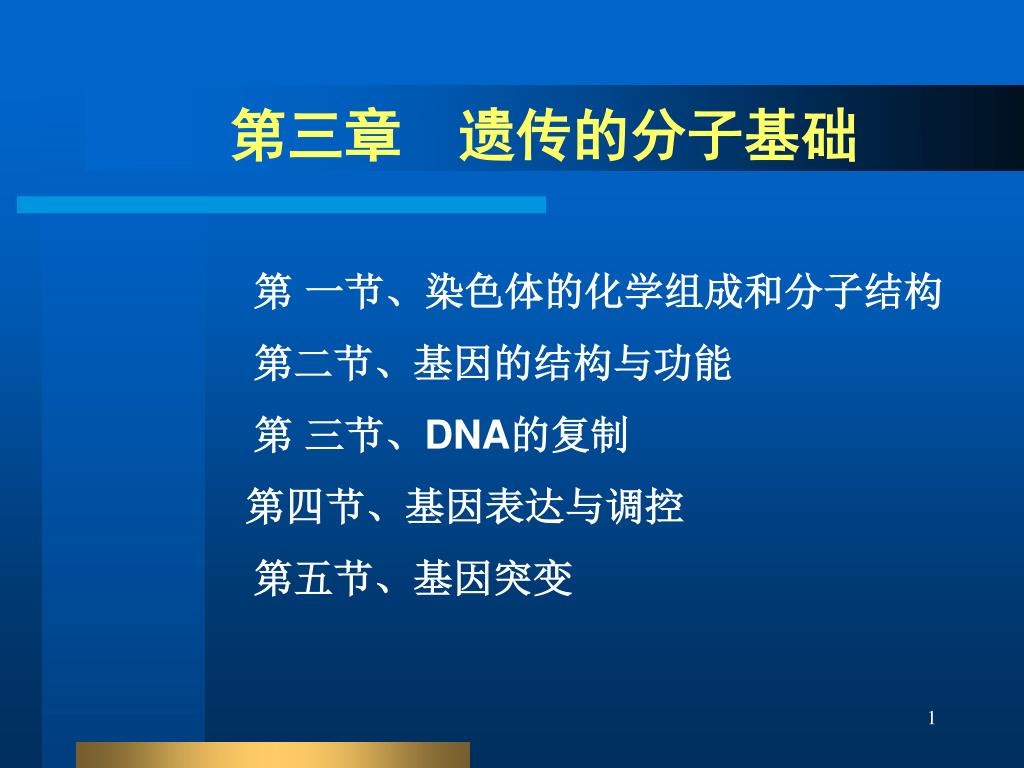 第三章　遗传的分子基础

第 一节、染色体的化学组成和分子结构

第二节、基因的结构与功能

第 三节、DNA的复制

第四节、基因表达与调控

第五节、基因突变

1